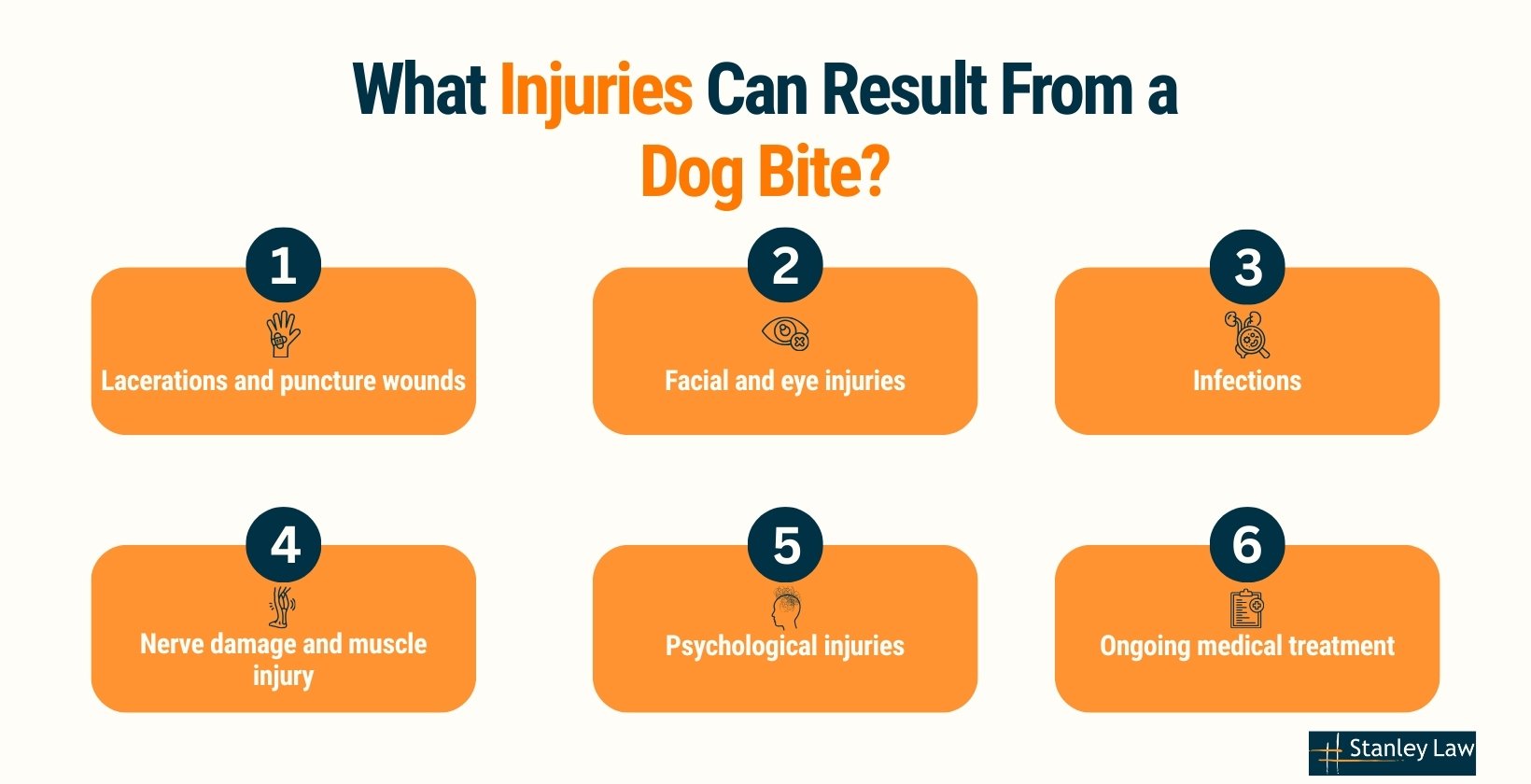 What Injuries Can Result From a Dog Bite?

1
Lacerations and puncture wounds

2
Facial and eye injuries

3
Infections

4
Nerve damage and muscle injury

5
Psychological injuries

6
Ongoing medical treatment

Stanley Law